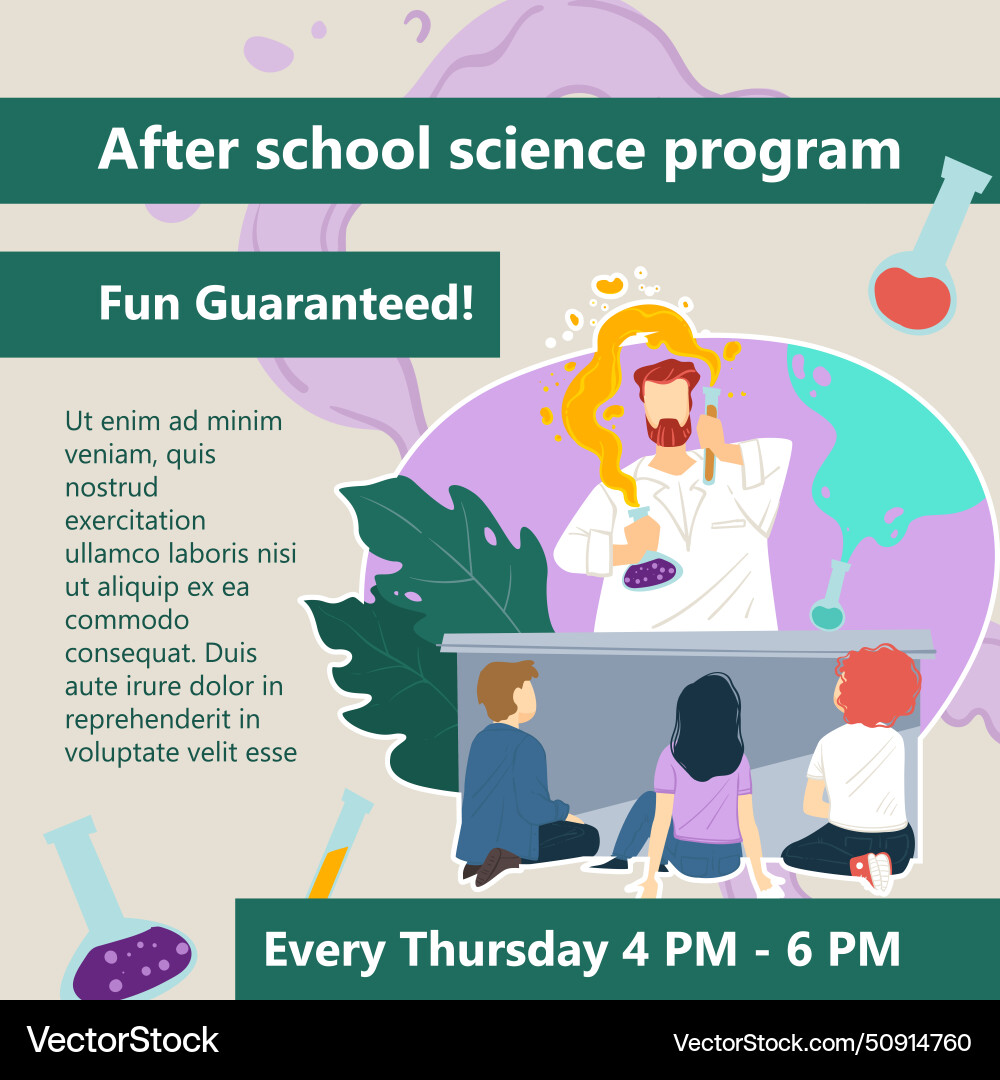 After school science program

Fun Guaranteed!

Ut enim ad minim veniam, quis nostrud exercitation ullamco laboris nisi ut aliquip ex ea commodo consequat. Duis aute irure dolor in reprehenderit in voluptate velit esse

Every Thursday 4 PM - 6 PM

VectorStock

VectorStock.com/50914760